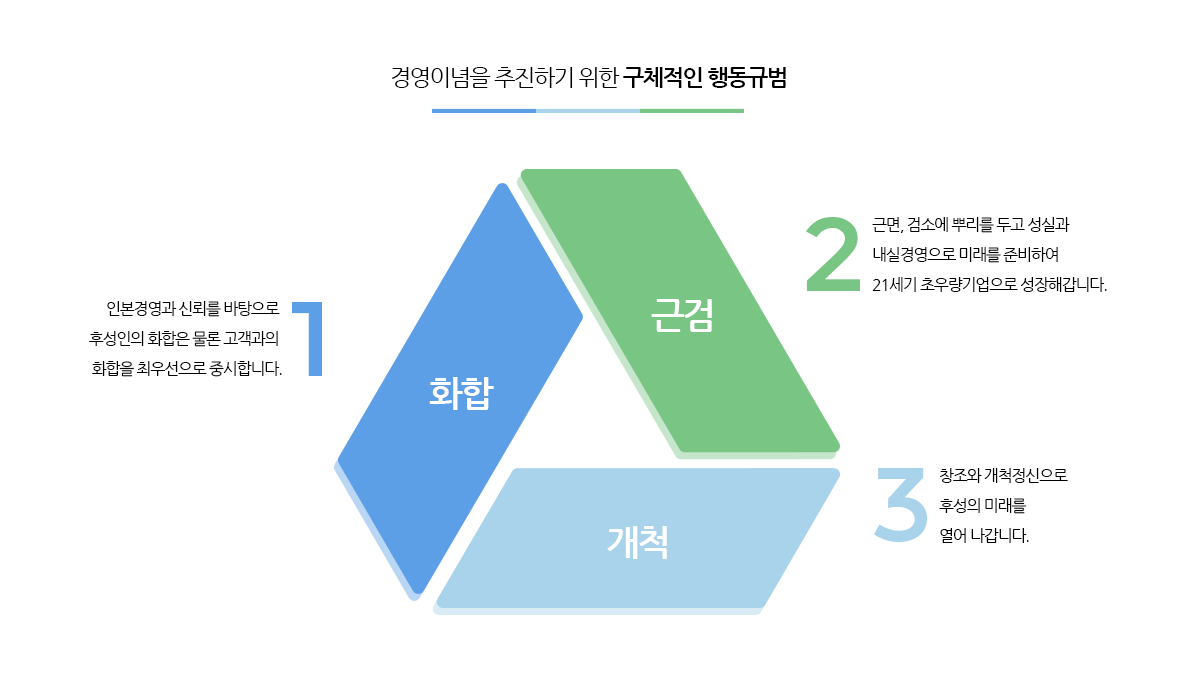 경영이념을 추진하기 위한 구체적인 행동규범

인본경영과 신뢰를 바탕으로 후성인의 화합은 물론 고객과의 화합을 최우선으로 중시합니다.

1

화합

근검

2

근면, 검소에 뿌리를 두고 성실과 내실경영으로 미래를 준비하여 21세기 초우량기업으로 성장해갑니다.

개척

3

창조와 개척정신으로 후성의 미래를 열어 나갑니다.